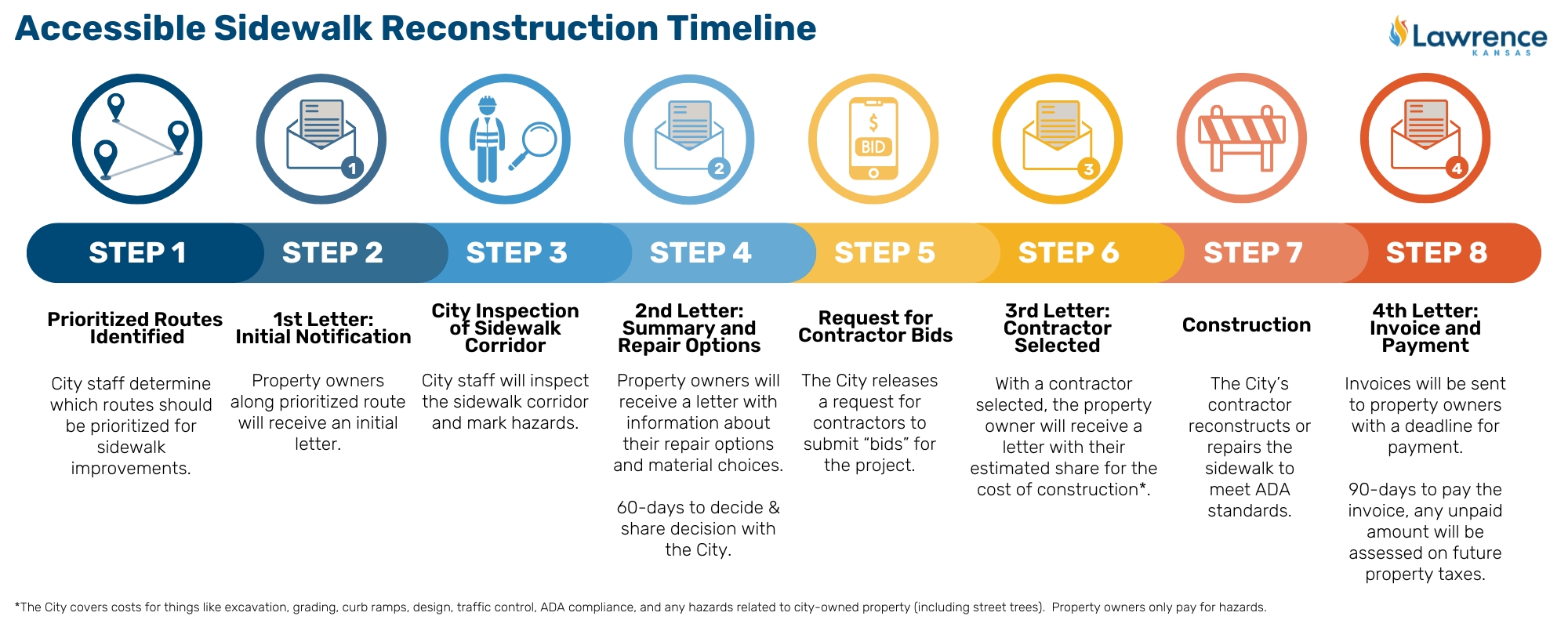 Accessible Sidewalk Reconstruction Timeline

Lawrence
KANSAS

1

2

$
BID

3

4

STEP 1

Prioritized Routes Identified

City staff determine which routes should be prioritized for sidewalk improvements.

STEP 2

1st Letter: Initial Notification

Property owners along prioritized route will receive an initial letter.

STEP 3

City Inspection of Sidewalk Corridor

City staff will inspect the sidewalk corridor and mark hazards.

STEP 4

2nd Letter: Summary and Repair Options

Property owners will receive a letter with information about their repair options and material choices.

60-days to decide & share decision with the City.

STEP 5

Request for Contractor Bids

The City releases a request for contractors to submit "bids" for the project.

STEP 6

3rd Letter: Contractor Selected

With a contractor selected, the property owner will receive a letter with their estimated share for the cost of construction*.

STEP 7

Construction

The City's contractor reconstructs or repairs the sidewalk to meet ADA standards.

STEP 8

4th Letter: Invoice and Payment

Invoices will be sent to property owners with a deadline for payment.

90-days to pay the invoice, any unpaid amount will be assessed on future property taxes.

*The City covers costs for things like excavation, grading, curb ramps, design, traffic control, ADA compliance, and any hazards related to city-owned property (including street trees). Property owners only pay for hazards.